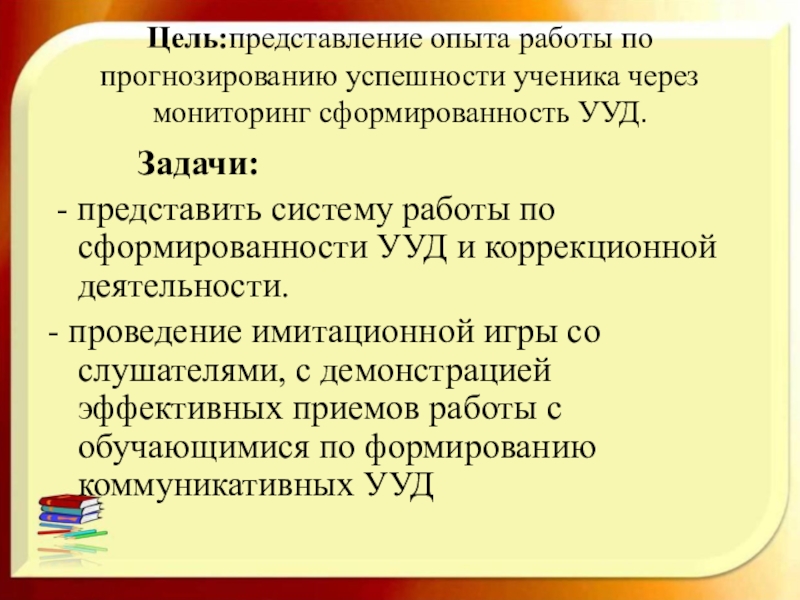 Цель:представление опыта работы по прогнозированию успешности ученика через мониторинг сформированность УУД.

Задачи:

- представить систему работы по сформированности УУД и коррекционной деятельности.

- проведение имитационной игры со слушателями, с демонстрацией эффективных приемов работы с обучающимися по формированию коммуникативных УУД